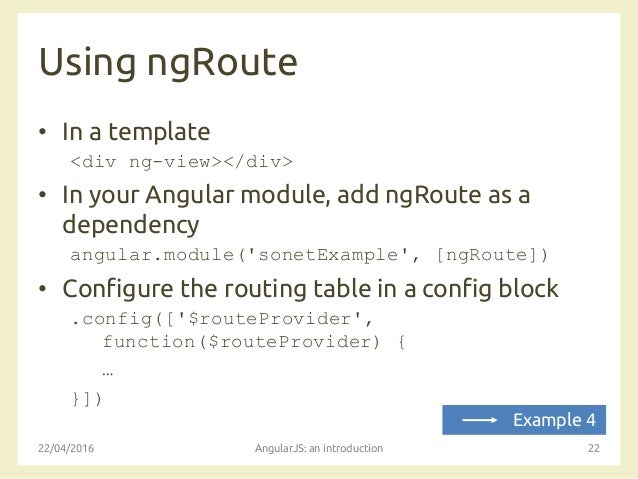 Using ngRoute

• In a template

<div ng-view></div>

• In your Angular module, add ngRoute as a dependency

angular.module('sonetExample', [ngRoute])

• Configure the routing table in a config block

.config(['$routeProvider',
   function($routeProvider) {
   …
}])

Example 4

22/04/2016 AngularJS: an introduction 22